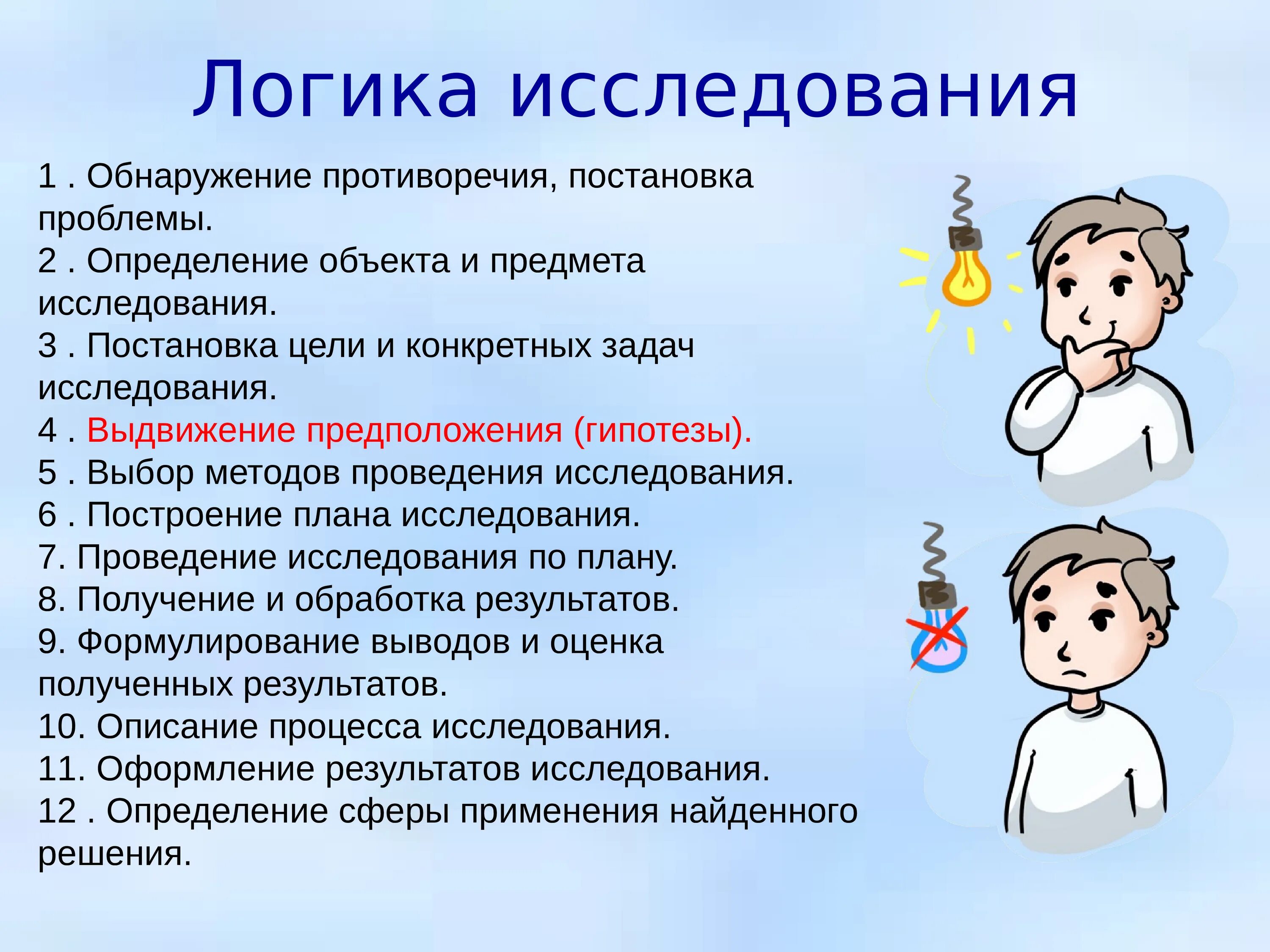 Логика исследования

1 . Обнаружение противоречия, постановка проблемы.
2 . Определение объекта и предмета исследования.
3 . Постановка цели и конкретных задач исследования.
4 . Выдвижение предположения (гипотезы).
5 . Выбор методов проведения исследования.
6 . Построение плана исследования.
7. Проведение исследования по плану.
8. Получение и обработка результатов.
9. Формулирование выводов и оценка полученных результатов.
10. Описание процесса исследования.
11. Оформление результатов исследования.
12 . Определение сферы применения найденного решения.